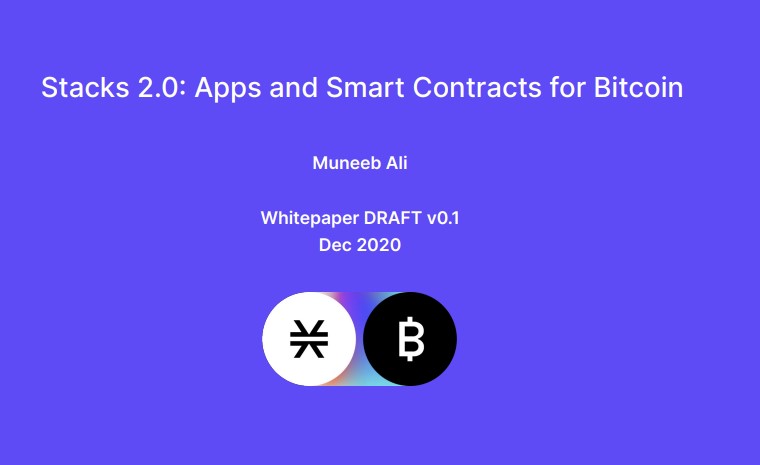 Stacks 2.0: Apps and Smart Contracts for Bitcoin

Muneeb Ali

Whitepaper DRAFT v0.1
Dec 2020